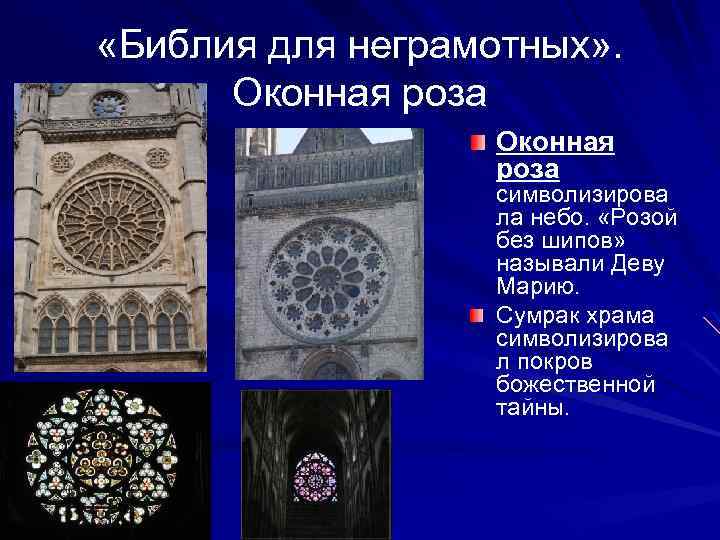 «Библия для неграмотных». Оконная роза

Оконная роза символизировала небо. «Розой без шипов» называли Деву Марию.

Сумрак храма символизировал покров божественной тайны.